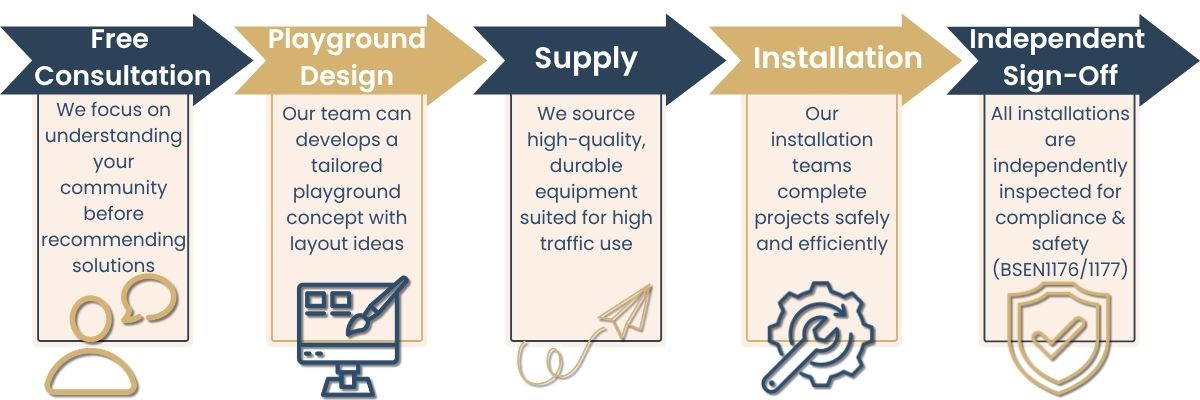 Free Consultation

We focus on understanding your community before recommending solutions

Playground Design

Our team can develops a tailored playground concept with layout ideas

Supply

We source high-quality, durable equipment suited for high traffic use

Installation

Our installation teams complete projects safely and efficiently

Independent Sign-Off

All installations are independently inspected for compliance & safety (BSEN1176/1177)